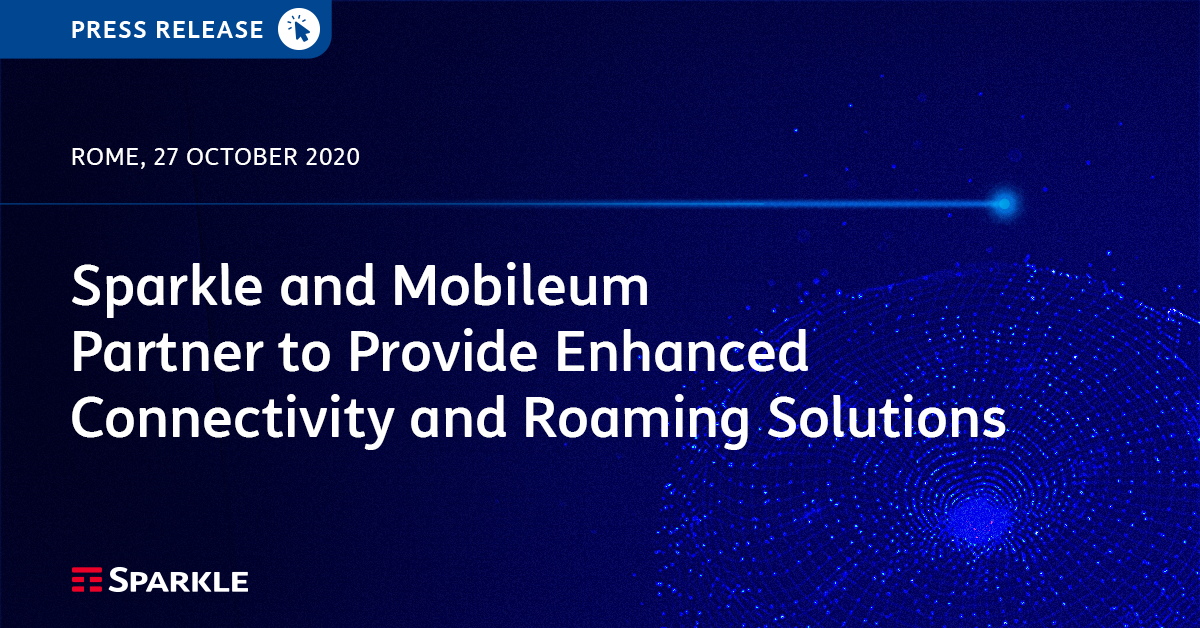 PRESS RELEASE

ROME, 27 OCTOBER 2020

Sparkle and Mobileum Partner to Provide Enhanced Connectivity and Roaming Solutions

SPARKLE